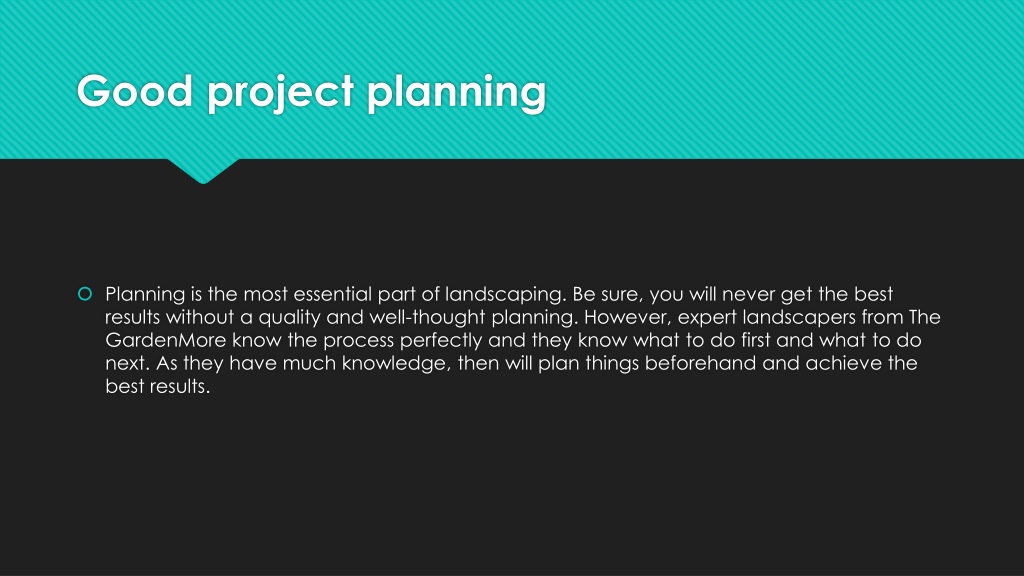 Good project planning

Planning is the most essential part of landscaping. Be sure, you will never get the best results without a quality and well-thought planning. However, expert landscapers from The GardenMore know the process perfectly and they know what to do first and what to do next. As they have much knowledge, then will plan things beforehand and achieve the best results.